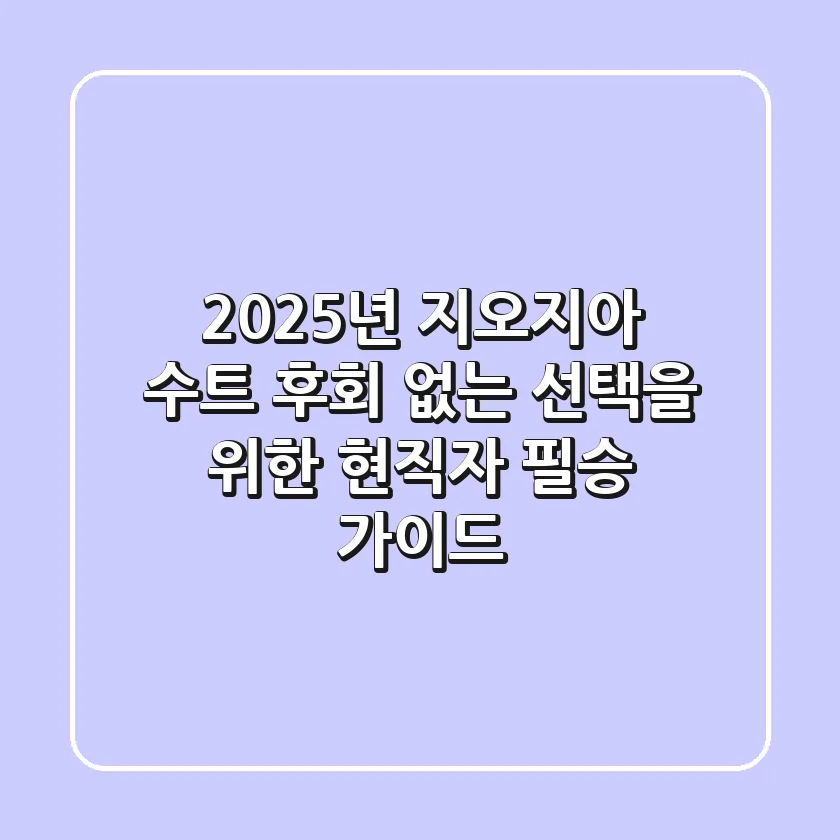 2025년 지오지아 수트 후회 없는 선택을 위한 현직자 필승 가이드